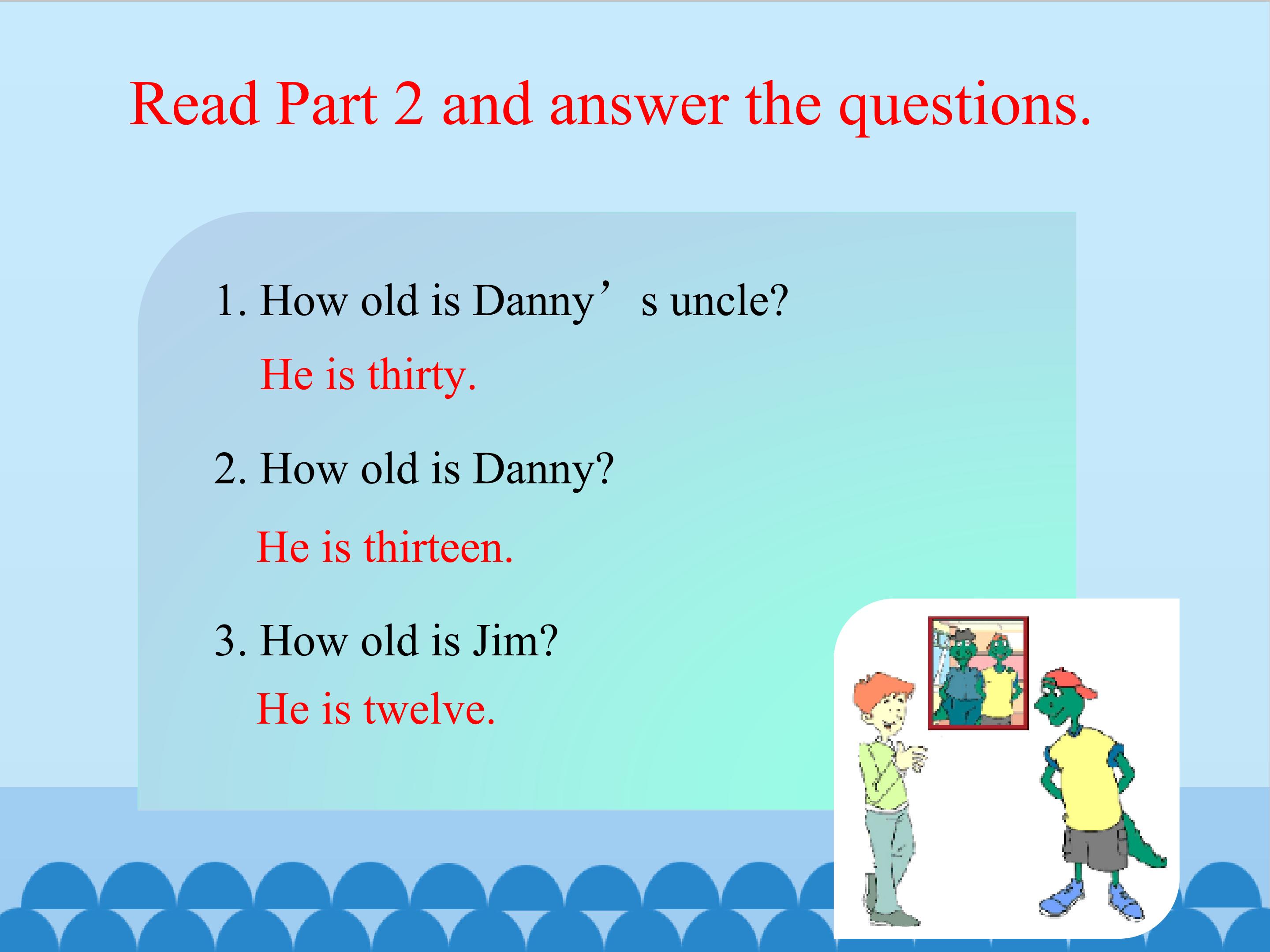 Read Part 2 and answer the questions.

1. How old is Danny’ s uncle?

He is thirty.

2. How old is Danny?

He is thirteen.

3. How old is Jim?

He is twelve.